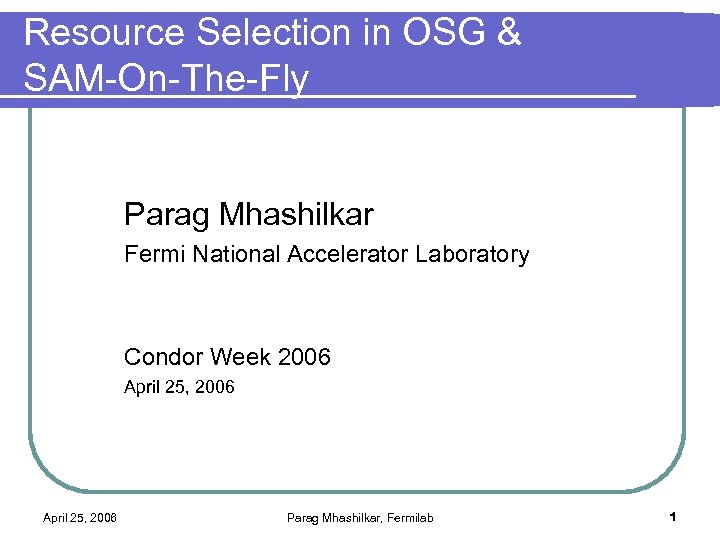 Resource Selection in OSG & SAM-On-The-Fly

Parag Mhashilkar

Fermi National Accelerator Laboratory

Condor Week 2006

April 25, 2006

April 25, 2006

Parag Mhashilkar, Fermilab

1